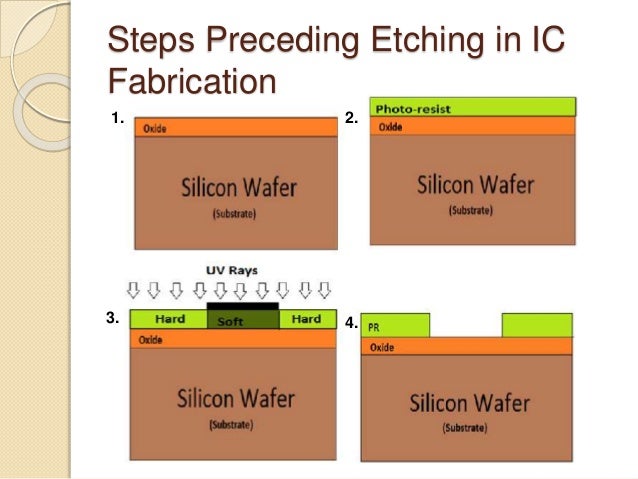 Steps Preceding Etching in IC Fabrication

1.
Oxide
Silicon Wafer
(Substrate)

2.
Photo-resist
Oxide
Silicon Wafer
(Substrate)

UV Rays
3.
Hard
Soft
Hard
Oxide
Silicon Wafer
(Substrate)

4.
PR
Oxide
Silicon Wafer
(Substrate)